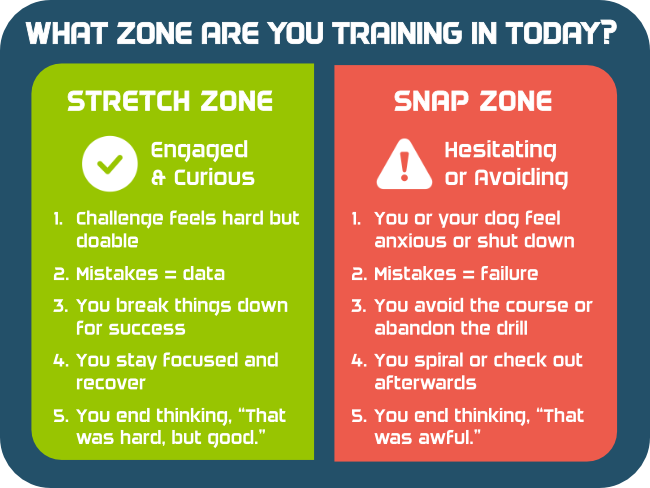 WHAT ZONE ARE YOU TRAINING IN TODAY?

STRETCH ZONE

Engaged & Curious

1. Challenge feels hard but doable
2. Mistakes = data
3. You break things down for success
4. You stay focused and recover
5. You end thinking, "That was hard, but good."

SNAP ZONE

Hesitating or Avoiding

1. You or your dog feel anxious or shut down
2. Mistakes = failure
3. You avoid the course or abandon the drill
4. You spiral or check out afterwards
5. You end thinking, "That was awful."